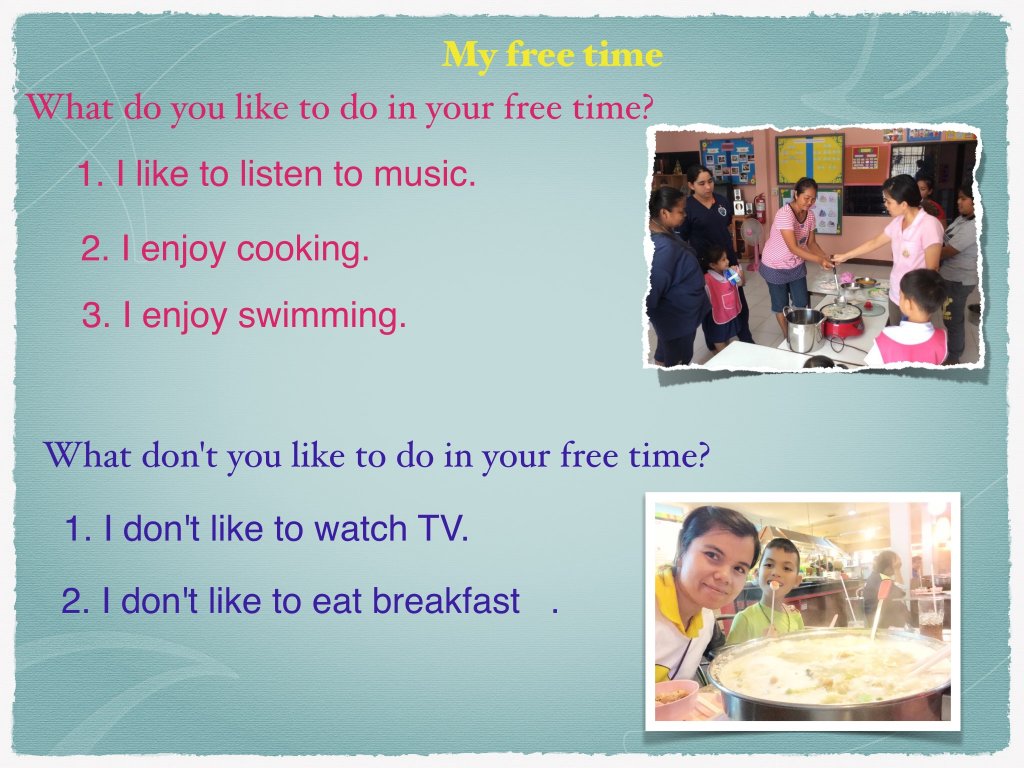 My free time

What do you like to do in your free time?

1. I like to listen to music.

2. I enjoy cooking.

3. I enjoy swimming.

What don't you like to do in your free time?

1. I don't like to watch TV.

2. I don't like to eat breakfast .